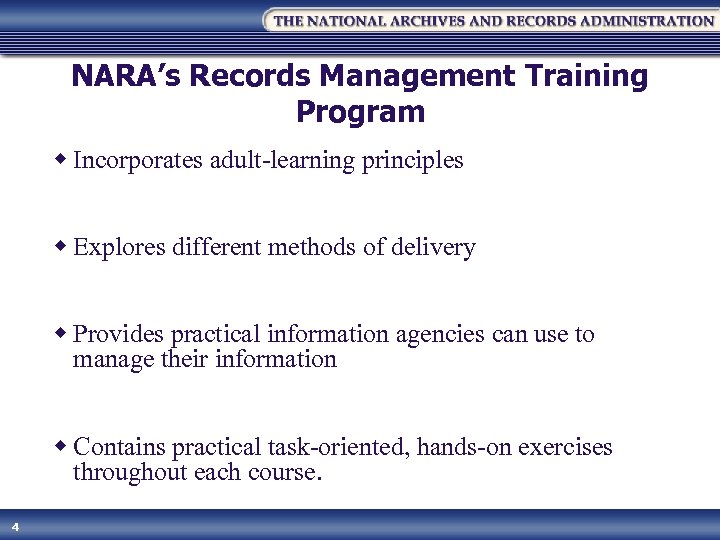 THE NATIONAL ARCHIVES AND RECORDS ADMINISTRATION

NARA's Records Management Training Program

◆ Incorporates adult-learning principles

◆ Explores different methods of delivery

◆ Provides practical information agencies can use to manage their information

◆ Contains practical task-oriented, hands-on exercises throughout each course.

4